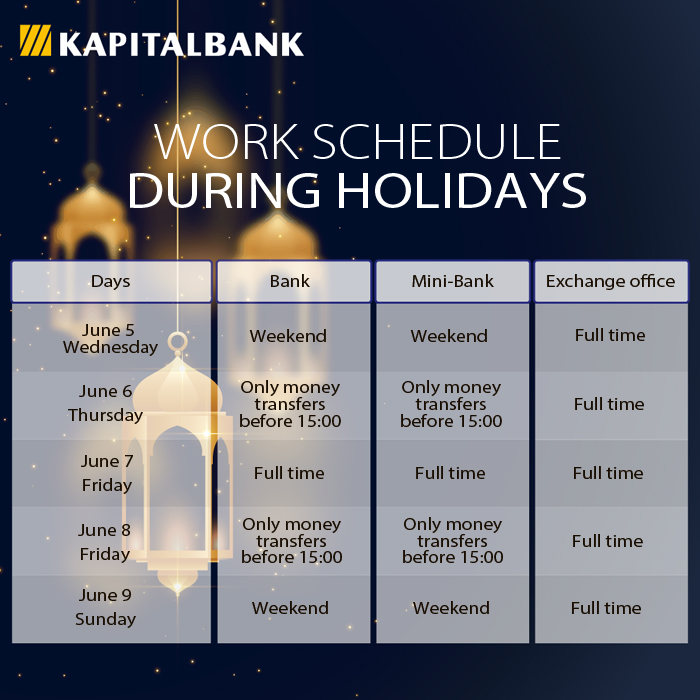 KAPITALBANK

WORK SCHEDULE
DURING HOLIDAYS

| Days | Bank | Mini-Bank | Exchange office |
|---|---|---|---|
| June 5 Wednesday | Weekend | Weekend | Full time |
| June 6 Thursday | Only money transfers before 15:00 | Only money transfers before 15:00 | Full time |
| June 7 Friday | Full time | Full time | Full time |
| June 8 Friday | Only money transfers before 15:00 | Only money transfers before 15:00 | Full time |
| June 9 Sunday | Weekend | Weekend | Full time |